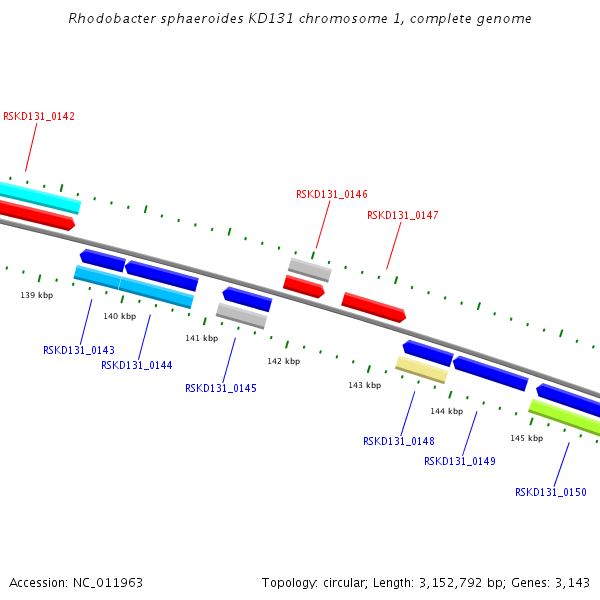 Rhodobacter sphaeroides KD131 chromosome 1, complete genome

RSKD131_0142

RSKD131_0146

RSKD131_0147

139 kbp

140 kbp

141 kbp

142 kbp

143 kbp

144 kbp

145 kbp

RSKD131_0143

RSKD131_0144

RSKD131_0145

RSKD131_0148

RSKD131_0149

RSKD131_0150

Accession: NC_011963

Topology: circular; Length: 3,152,792 bp; Genes: 3,143